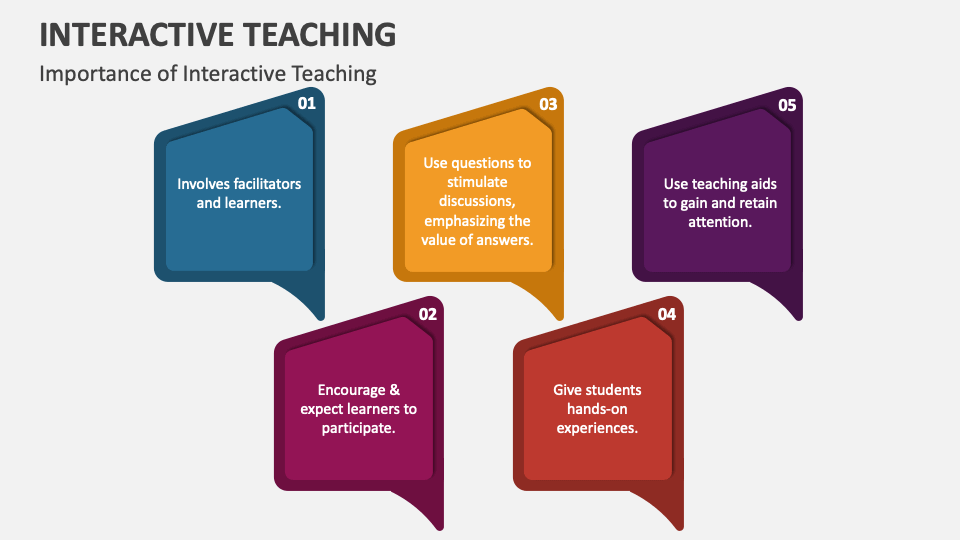 INTERACTIVE TEACHING

Importance of Interactive Teaching

01

Involves facilitators and learners.

02

Encourage & expect learners to participate.

03

Use questions to stimulate discussions, emphasizing the value of answers.

04

Give students hands-on experiences.

05

Use teaching aids to gain and retain attention.